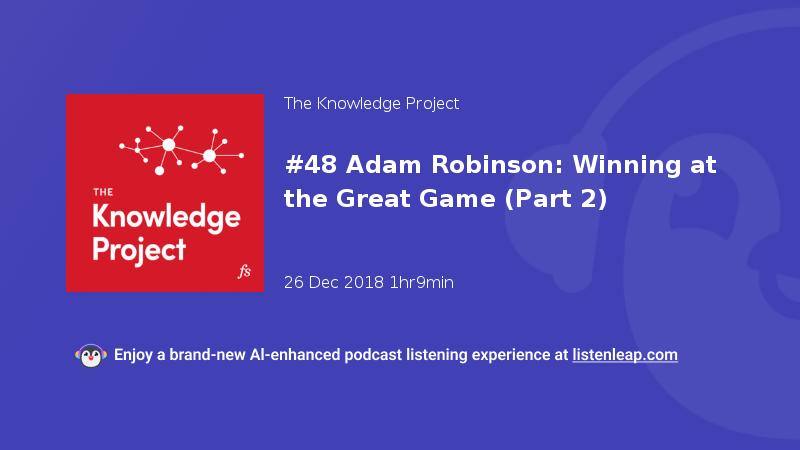 THE
Knowledge
Project
fs

The Knowledge Project

#48 Adam Robinson: Winning at the Great Game (Part 2)

26 Dec 2018 1hr9min

Enjoy a brand-new AI-enhanced podcast listening experience at listenleap.com